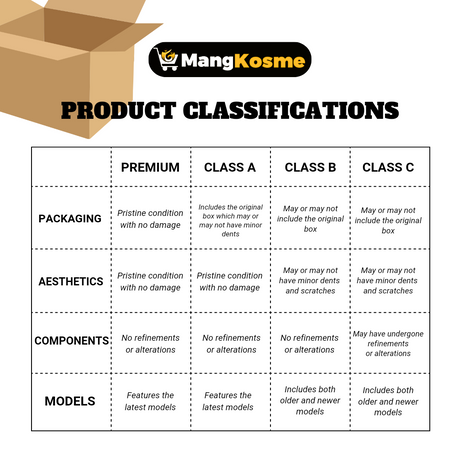 MangKosme

PRODUCT CLASSIFICATIONS

| | PREMIUM | CLASS A | CLASS B | CLASS C |
|---|---|---|---|---|
| PACKAGING | Pristine condition with no damage | Includes the original box which may or may not have minor dents | May or may not include the original box | May or may not include the original box |
| AESTHETICS | Pristine condition with no damage | Pristine condition with no damage | May or may not have minor dents and scratches | May or may not have minor dents and scratches |
| COMPONENTS | No refinements or alterations | No refinements or alterations | No refinements or alterations | May have undergone refinements or alterations |
| MODELS | Features the latest models | Features the latest models | Includes both older and newer models | Includes both older and newer models |